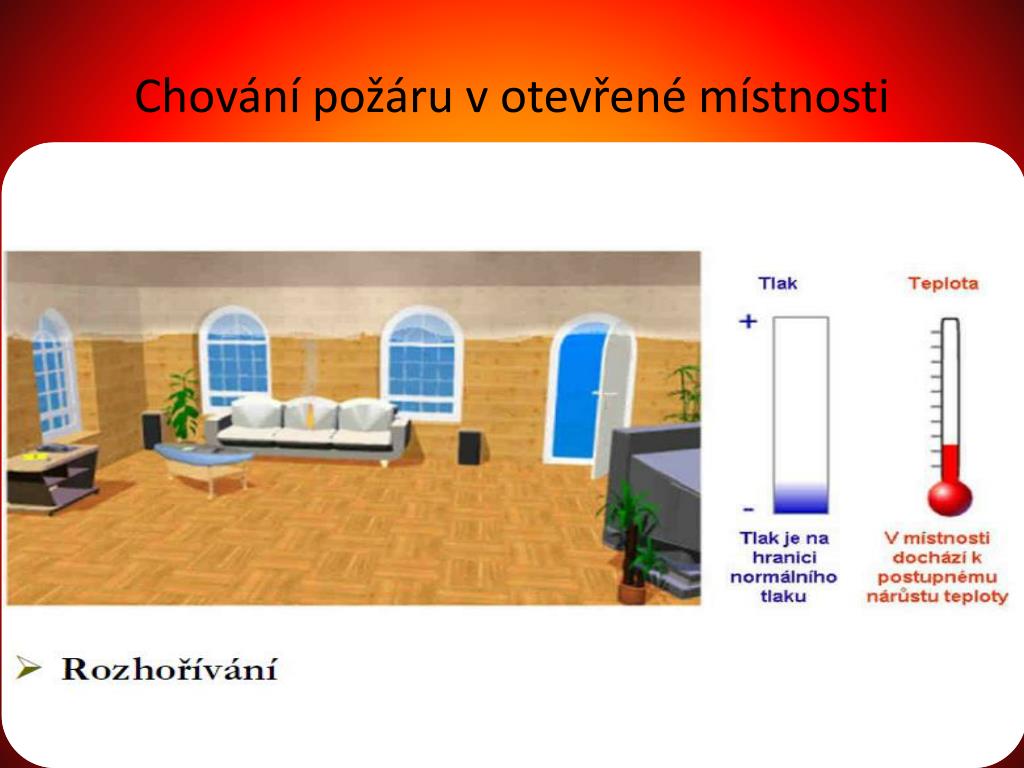 Chování požáru v otevřené místnosti

Tlak

+

-

Tlak je na hranici normálního tlaku

Teplota

V místnosti dochází k postupnému nárůstu teploty

➢ Rozhořívání